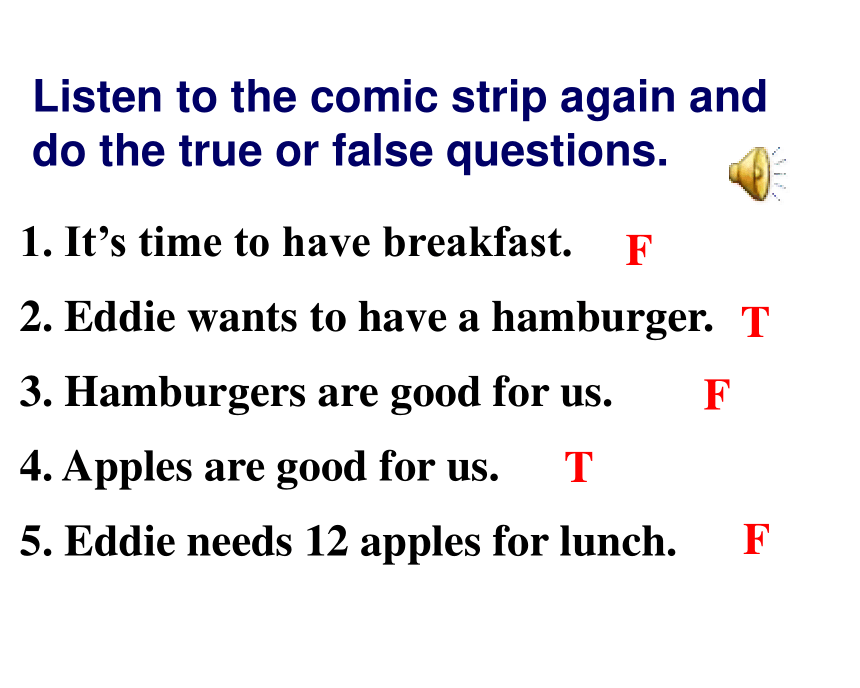 Listen to the comic strip again and do the true or false questions.

1. It’s time to have breakfast. F

2. Eddie wants to have a hamburger. T

3. Hamburgers are good for us. F

4. Apples are good for us. T

5. Eddie needs 12 apples for lunch. F